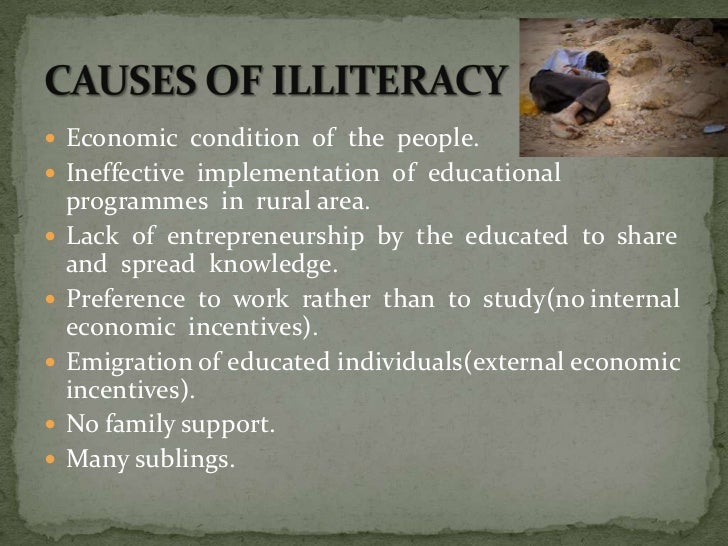 CAUSES OF ILLITERACY

- Economic condition of the people.
- Ineffective implementation of educational programmes in rural area.
- Lack of entrepreneurship by the educated to share and spread knowledge.
- Preference to work rather than to study(no internal economic incentives).
- Emigration of educated individuals(external economic incentives).
- No family support.
- Many sublings.